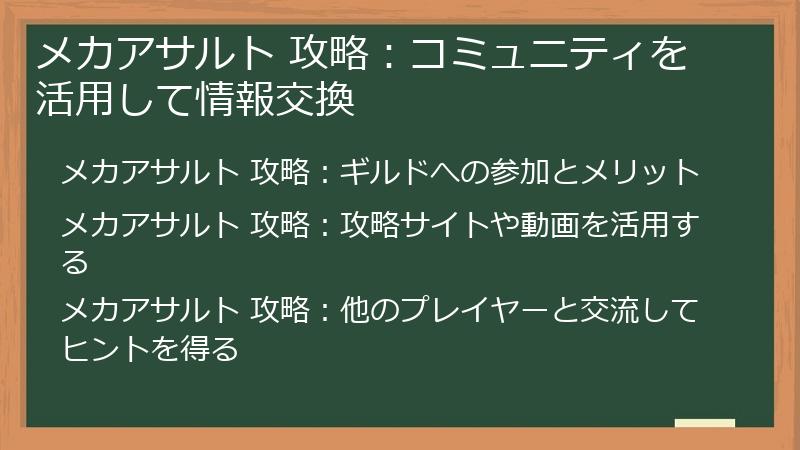 メカアサルト 攻略：コミュニティを活用して情報交換

メカアサルト 攻略：ギルドへの参加とメリット

メカアサルト 攻略：攻略サイトや動画を活用する

メカアサルト 攻略：他のプレイヤーと交流してヒントを得る